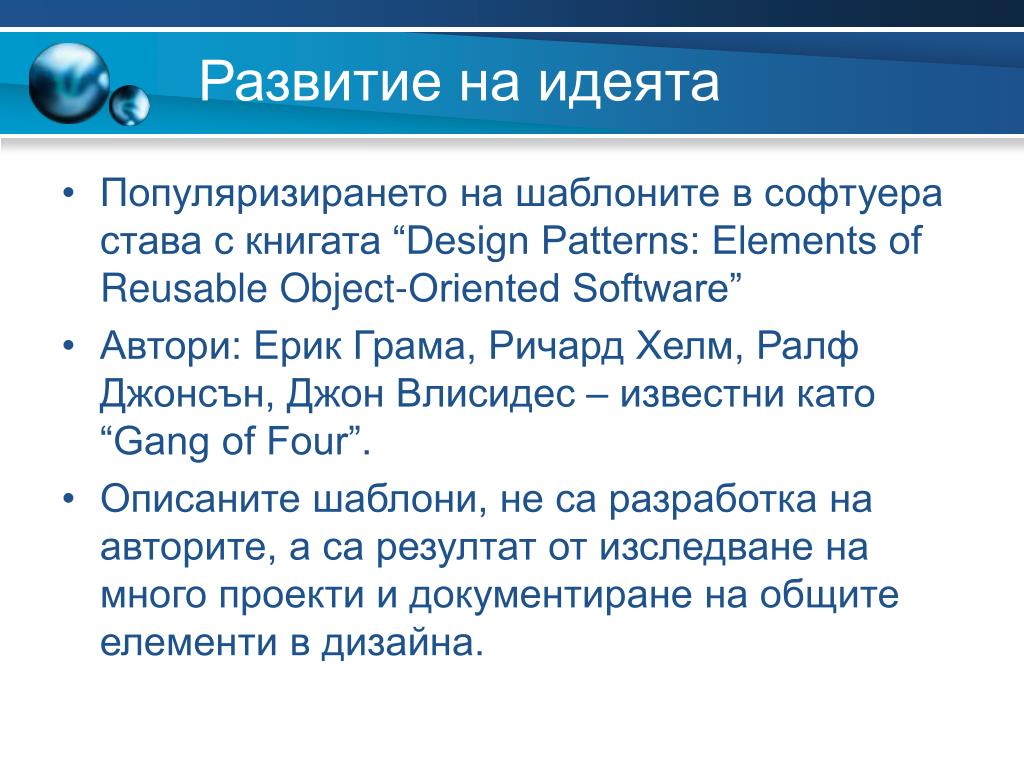 Развитие на идеята

• Популяризирането на шаблоните в софтуера става с книгата “Design Patterns: Elements of Reusable Object-Oriented Software”
• Автори: Ерик Грама, Ричард Хелм, Ралф Джонсън, Джон Влисидес – известни като “Gang of Four”.
• Описаните шаблони, не са разработка на авторите, а са резултат от изследване на много проекти и документиране на общите елементи в дизайна.